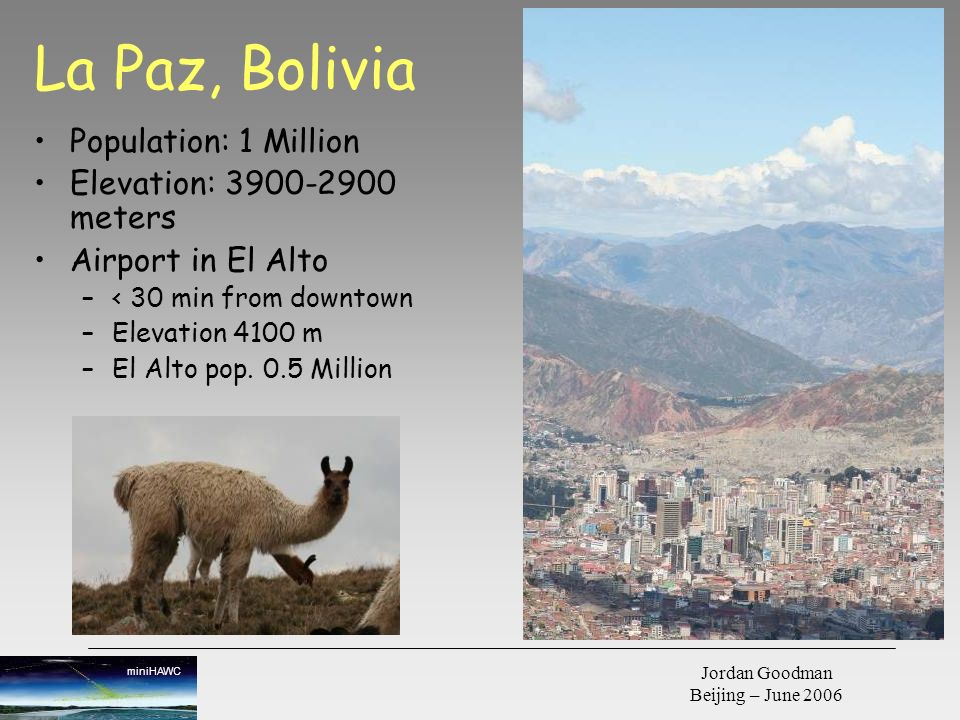 La Paz, Bolivia

• Population: 1 Million
• Elevation: 3900-2900 meters
• Airport in El Alto
 – < 30 min from downtown
 – Elevation 4100 m
 – El Alto pop. 0.5 Million

miniHAWC

Jordan Goodman
Beijing – June 2006